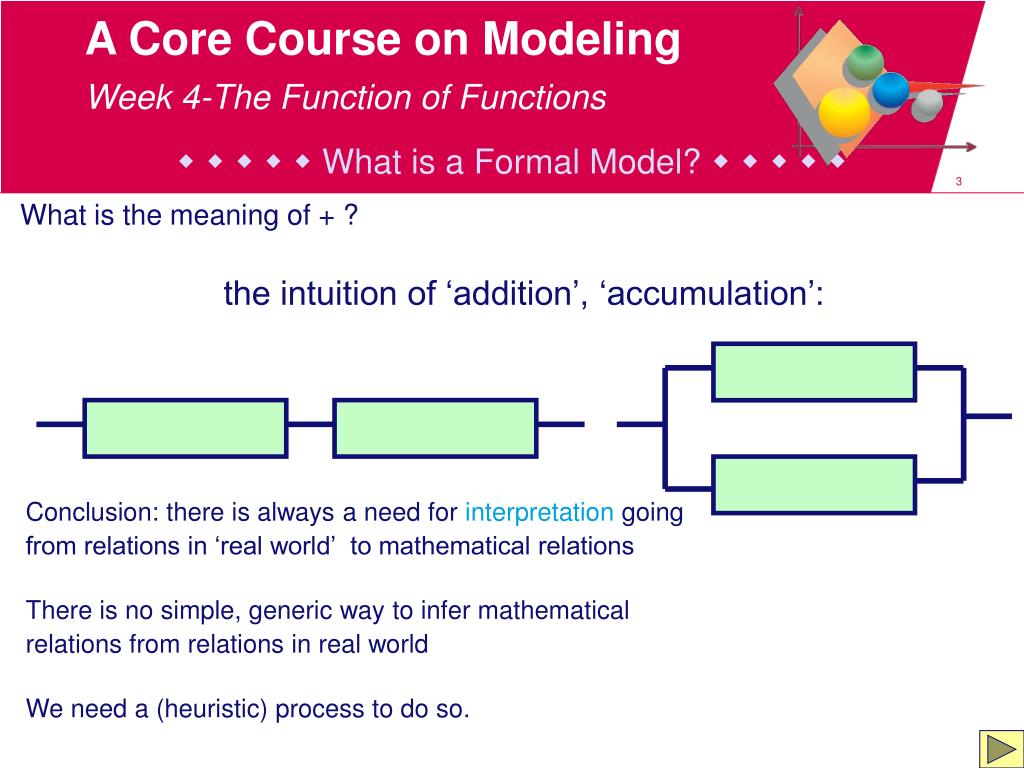 A Core Course on Modeling

Week 4-The Function of Functions

◆ ◆ ◆ ◆ ◆ What is a Formal Model? ◆ ◆ ◆ ◆ ◆

3

What is the meaning of + ?

the intuition of ‘addition’, ‘accumulation’:

Conclusion: there is always a need for interpretation going from relations in ‘real world’ to mathematical relations

There is no simple, generic way to infer mathematical relations from relations in real world

We need a (heuristic) process to do so.